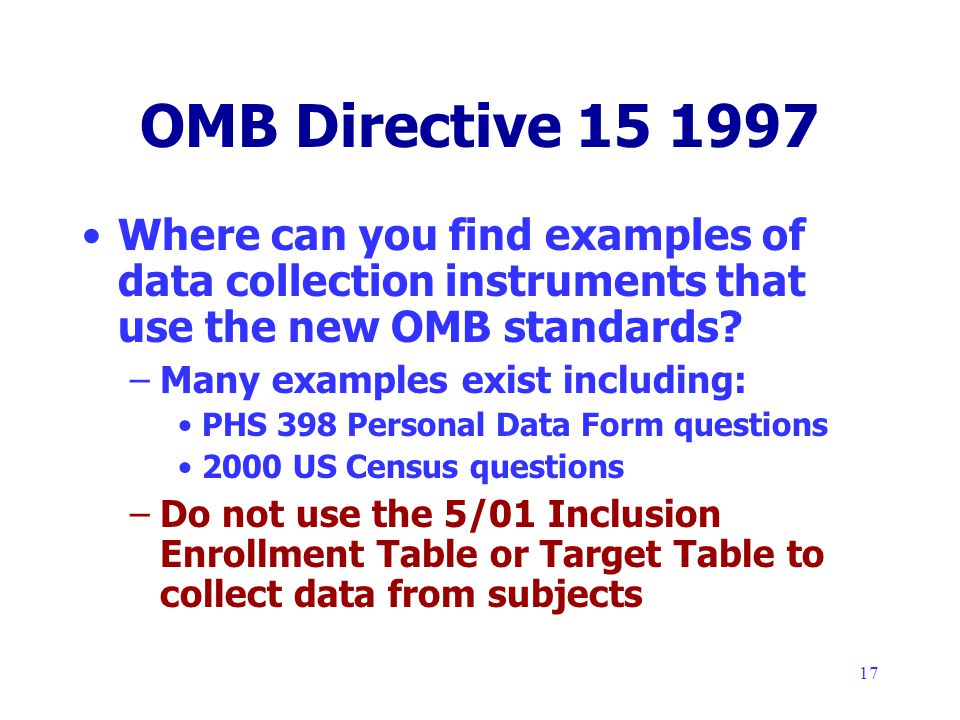 OMB Directive 15 1997

• Where can you find examples of data collection instruments that use the new OMB standards?

– Many examples exist including:

• PHS 398 Personal Data Form questions

• 2000 US Census questions

– Do not use the 5/01 Inclusion Enrollment Table or Target Table to collect data from subjects

17